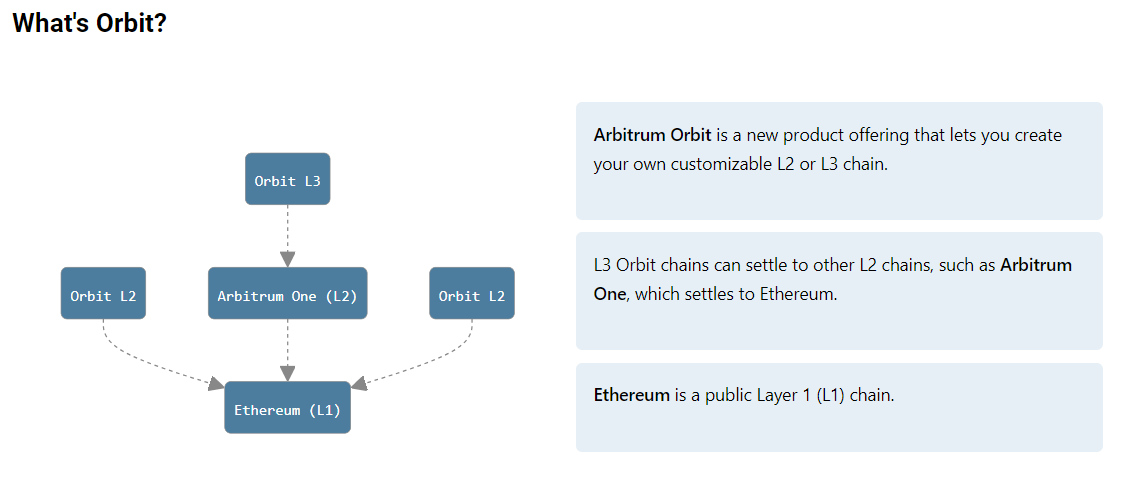 What's Orbit?

Orbit L3

Orbit L2

Arbitrum One (L2)

Orbit L2

Ethereum (L1)

Arbitrum Orbit is a new product offering that lets you create your own customizable L2 or L3 chain.

L3 Orbit chains can settle to other L2 chains, such as Arbitrum One, which settles to Ethereum.

Ethereum is a public Layer 1 (L1) chain.